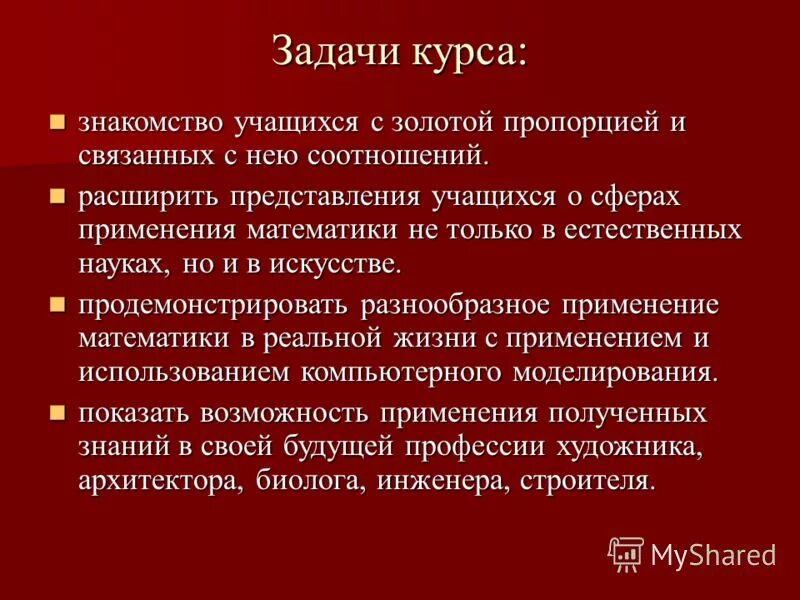 Задачи курса:

- знакомство учащихся с золотой пропорцией и связанных с нею соотношений.
- расширить представления учащихся о сферах применения математики не только в естественных науках, но и в искусстве.
- продемонстрировать разнообразное применение математики в реальной жизни с применением и использованием компьютерного моделирования.
- показать возможность применения полученных знаний в своей будущей профессии художника, архитектора, биолога, инженера, строителя.

MyShared